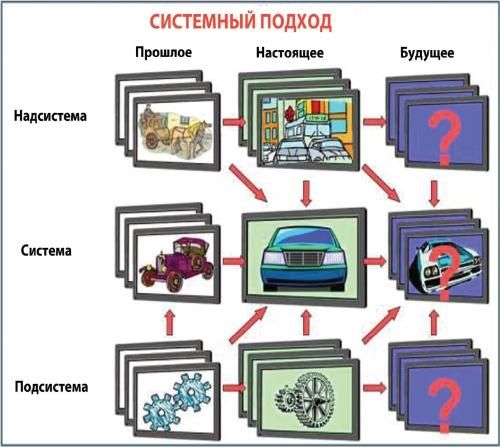 СИСТЕМНЫЙ ПОДХОД

Прошлое

Настоящее

Будущее

Надсистема

?

Система

?

Подсистема

?